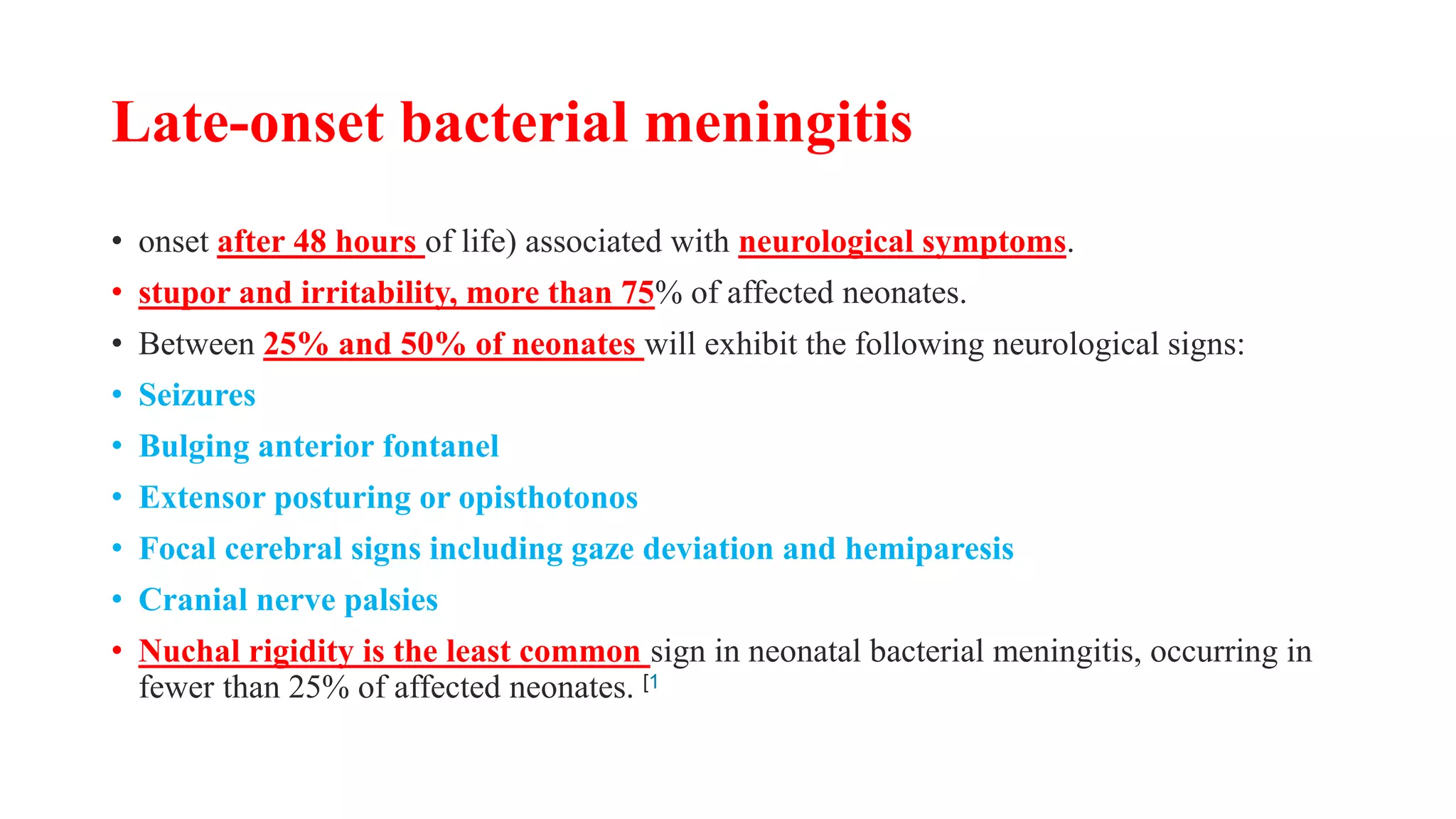 Late-onset bacterial meningitis

• onset after 48 hours of life) associated with neurological symptoms.
• stupor and irritability, more than 75% of affected neonates.
• Between 25% and 50% of neonates will exhibit the following neurological signs:
• Seizures
• Bulging anterior fontanel
• Extensor posturing or opisthotonos
• Focal cerebral signs including gaze deviation and hemiparesis
• Cranial nerve palsies
• Nuchal rigidity is the least common sign in neonatal bacterial meningitis, occurring in fewer than 25% of affected neonates. [1